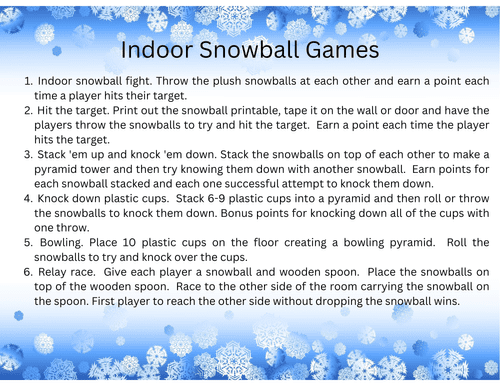 Indoor Snowball Games

1. Indoor snowball fight. Throw the plush snowballs at each other and earn a point each time a player hits their target.
2. Hit the target. Print out the snowball printable, tape it on the wall or door and have the players throw the snowballs to try and hit the target. Earn a point each time the player hits the target.
3. Stack 'em up and knock 'em down. Stack the snowballs on top of each other to make a pyramid tower and then try knowing them down with another snowball. Earn points for each snowball stacked and each one successful attempt to knock them down.
4. Knock down plastic cups. Stack 6-9 plastic cups into a pyramid and then roll or throw the snowballs to knock them down. Bonus points for knocking down all of the cups with one throw.
5. Bowling. Place 10 plastic cups on the floor creating a bowling pyramid. Roll the snowballs to try and knock over the cups.
6. Relay race. Give each player a snowball and wooden spoon. Place the snowballs on top of the wooden spoon. Race to the other side of the room carrying the snowball on the spoon. First player to reach the other side without dropping the snowball wins.